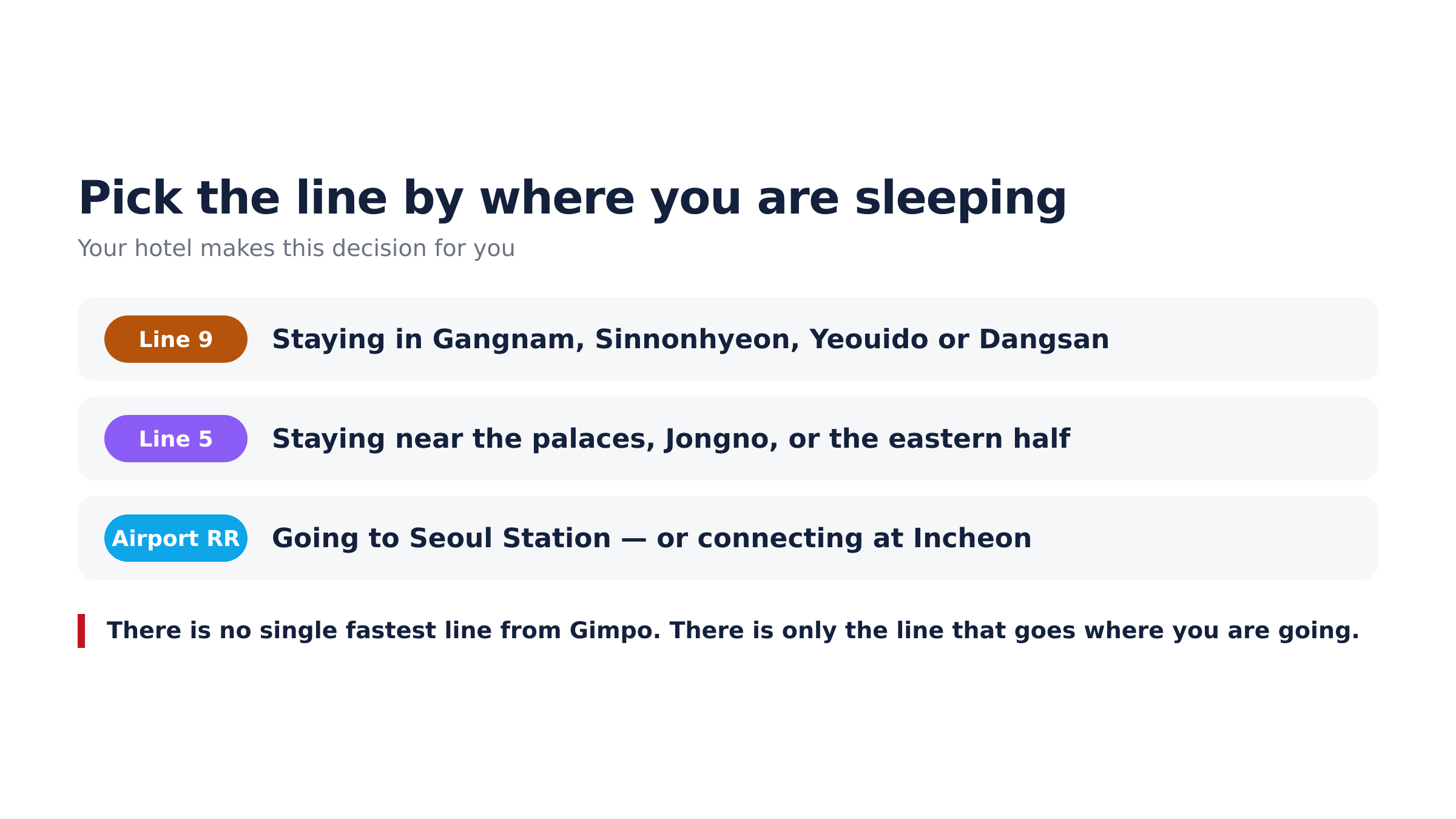 Pick the line by where you are sleeping

Your hotel makes this decision for you

Line 9 Staying in Gangnam, Sinnonhyeon, Yeouido or Dangsan

Line 5 Staying near the palaces, Jongno, or the eastern half

Airport RR Going to Seoul Station — or connecting at Incheon

There is no single fastest line from Gimpo. There is only the line that goes where you are going.